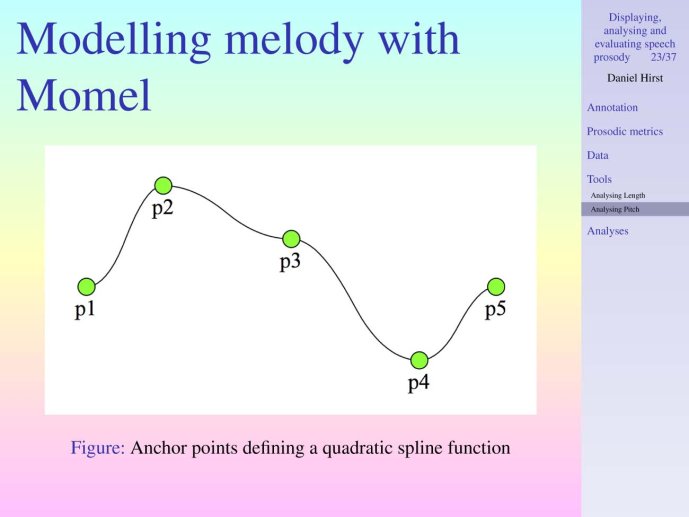 Modelling melody with Momel

p1
p2
p3
p4
p5

Figure: Anchor points defining a quadratic spline function

Displaying, analysing and evaluating speech prosody 23/37

Daniel Hirst

Annotation

Prosodic metrics

Data

Tools

Analysing Length

Analysing Pitch

Analyses